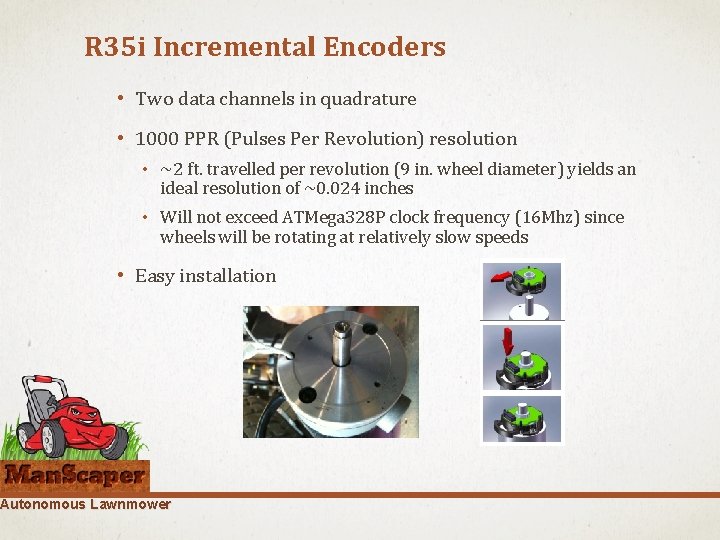 R35i Incremental Encoders

• Two data channels in quadrature

• 1000 PPR (Pulses Per Revolution) resolution

• ~2 ft. travelled per revolution (9 in. wheel diameter) yields an ideal resolution of ~0.024 inches

• Will not exceed ATMega328P clock frequency (16Mhz) since wheels will be rotating at relatively slow speeds

• Easy installation

ManScaper
Autonomous Lawnmower